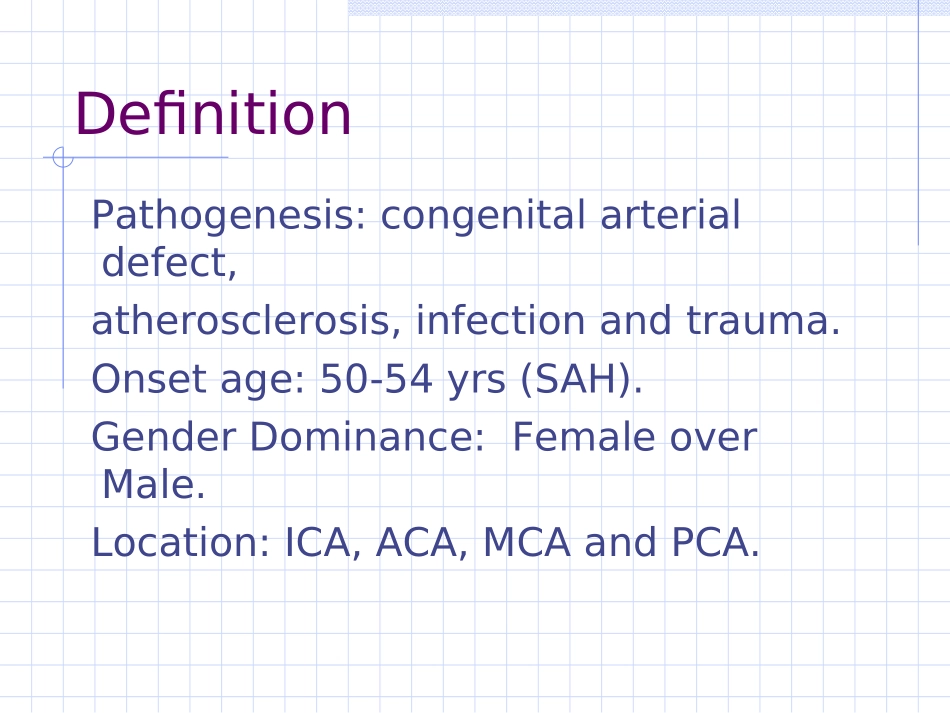 Definition

Pathogenesis: congenital arterial defect,

atherosclerosis, infection and trauma.

Onset age: 50-54 yrs (SAH).

Gender Dominance:  Female over Male.

Location: ICA, ACA, MCA and PCA.